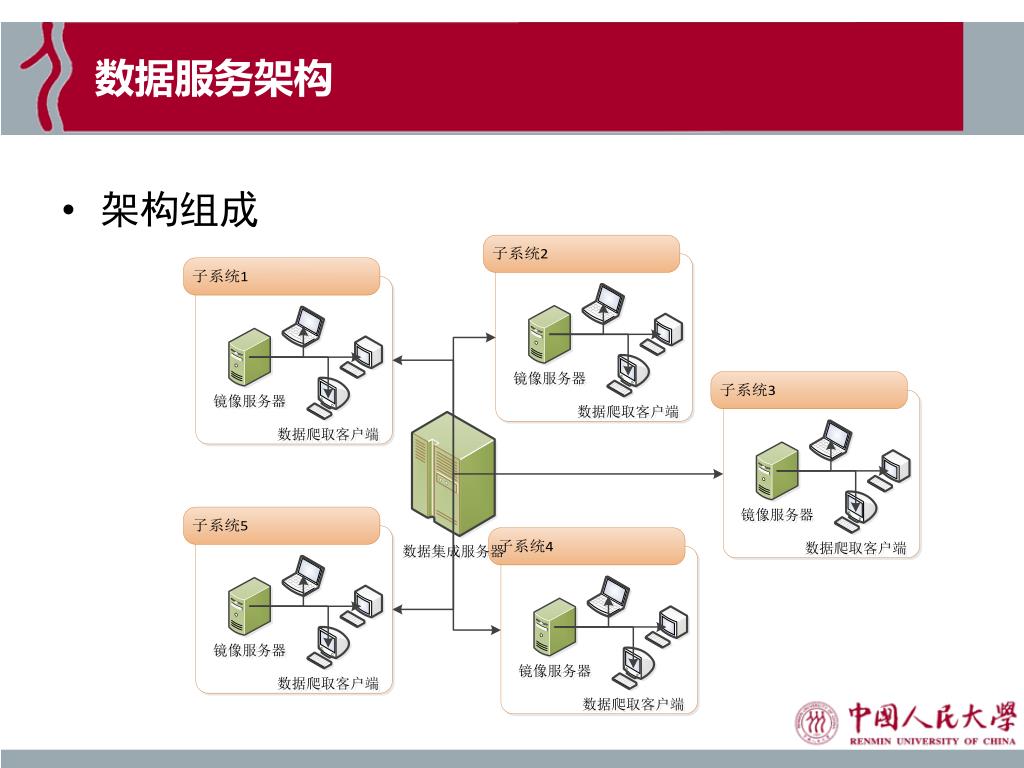 数据服务架构

• 架构组成

子系统1

镜像服务器

数据爬取客户端

子系统2

镜像服务器

数据爬取客户端

子系统3

镜像服务器

数据爬取客户端

数据集成服务器

子系统5

镜像服务器

数据爬取客户端

子系统4

镜像服务器

数据爬取客户端

中国人民大学
RENMIN UNIVERSITY OF CHINA